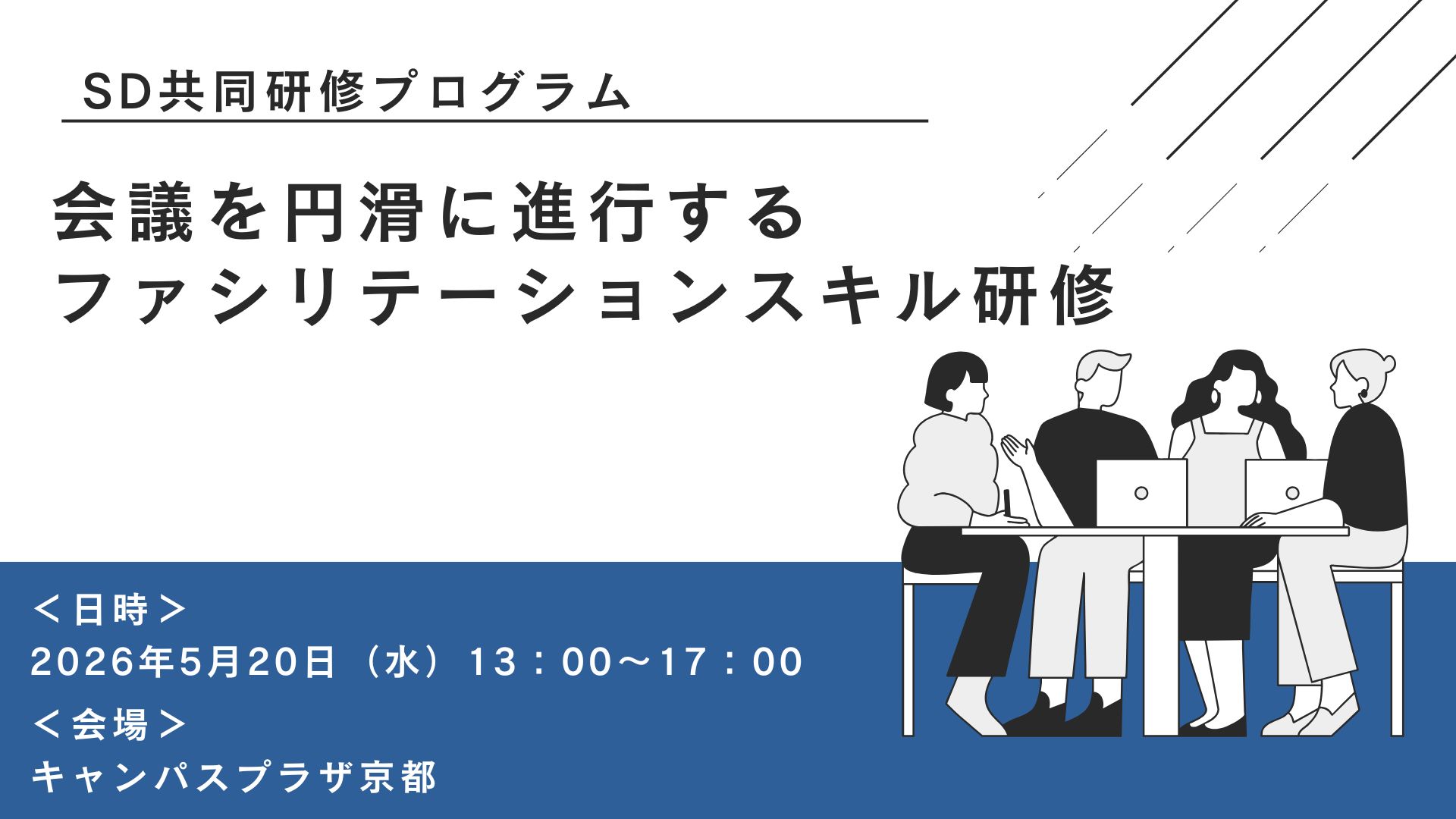 SD共同研修プログラム

会議を円滑に進行する
ファシリテーションスキル研修

＜日時＞
2026年5月20日（水）13：00～17：00
＜会場＞
キャンパスプラザ京都